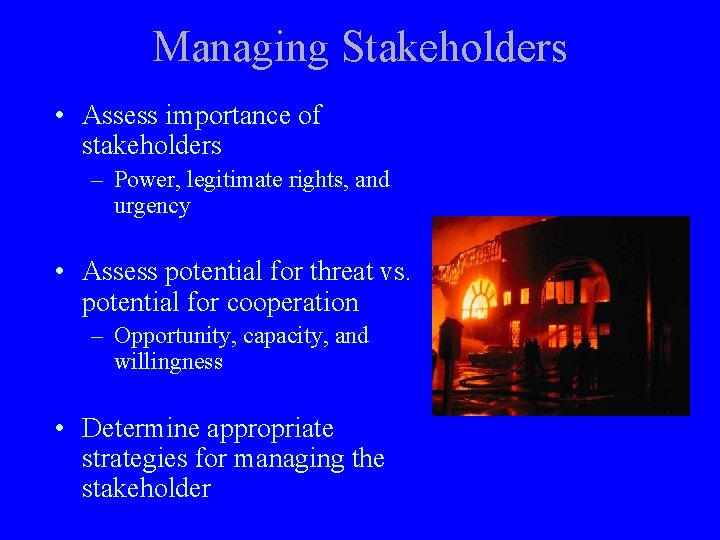 Managing Stakeholders

• Assess importance of stakeholders
– Power, legitimate rights, and urgency

• Assess potential for threat vs. potential for cooperation
– Opportunity, capacity, and willingness

• Determine appropriate strategies for managing the stakeholder